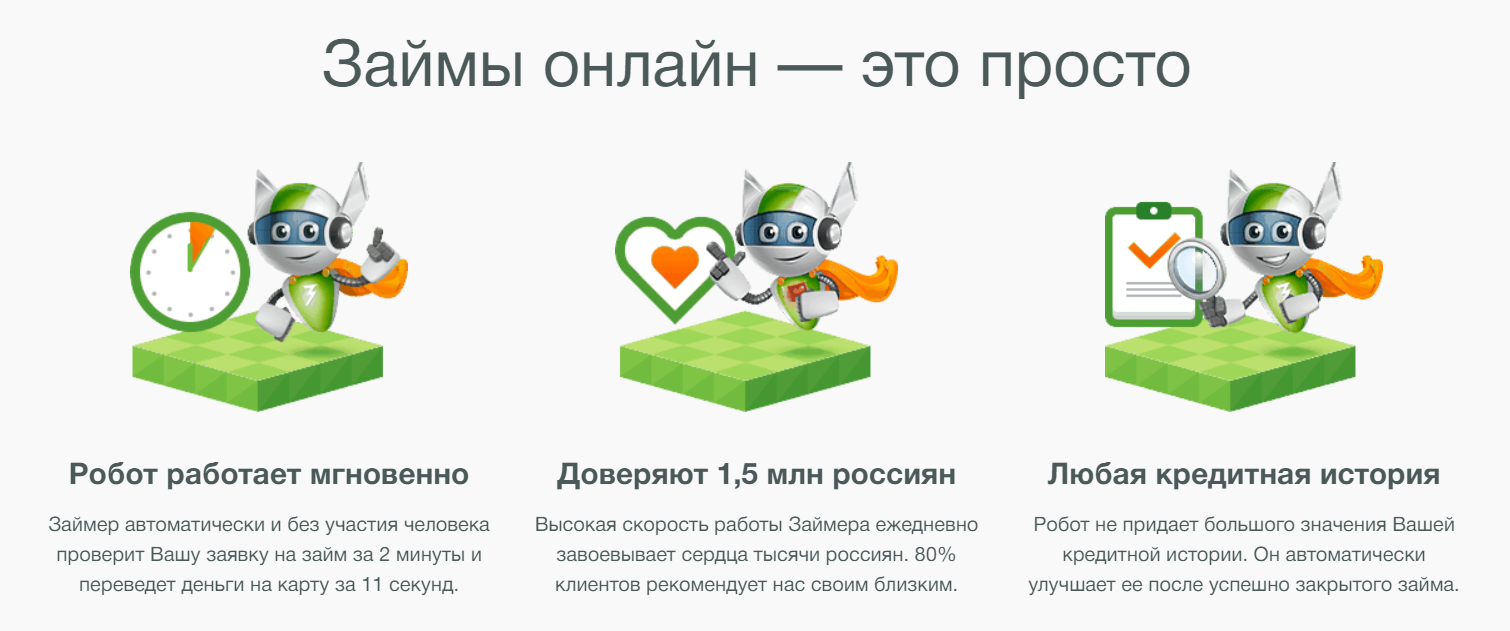 Займы онлайн — это просто

Робот работает мгновенно

Займер автоматически и без участия человека проверит Вашу заявку на займ за 2 минуты и переведет деньги на карту за 11 секунд.

Доверяют 1,5 млн россиян

Высокая скорость работы Займера ежедневно завоевывает сердца тысячи россиян. 80% клиентов рекомендует нас своим близким.

Любая кредитная история

Робот не придает большого значения Вашей кредитной истории. Он автоматически улучшает ее после успешно закрытого займа.